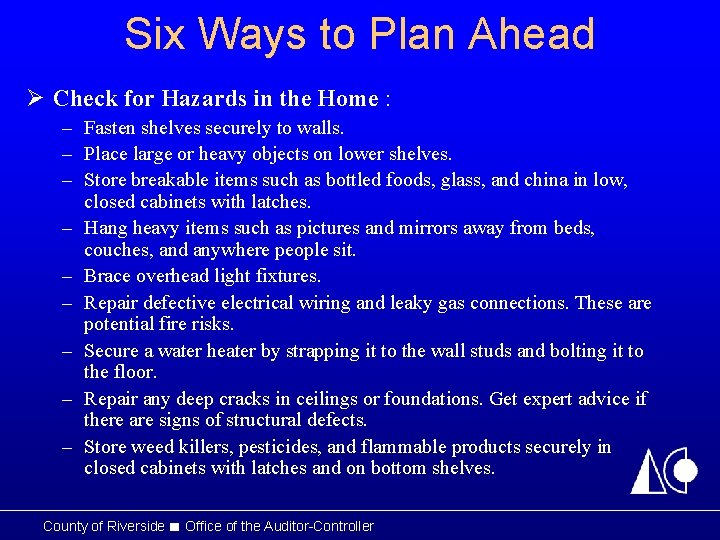 Six Ways to Plan Ahead

➢ Check for Hazards in the Home :

– Fasten shelves securely to walls.

– Place large or heavy objects on lower shelves.

– Store breakable items such as bottled foods, glass, and china in low, closed cabinets with latches.

– Hang heavy items such as pictures and mirrors away from beds, couches, and anywhere people sit.

– Brace overhead light fixtures.

– Repair defective electrical wiring and leaky gas connections. These are potential fire risks.

– Secure a water heater by strapping it to the wall studs and bolting it to the floor.

– Repair any deep cracks in ceilings or foundations. Get expert advice if there are signs of structural defects.

– Store weed killers, pesticides, and flammable products securely in closed cabinets with latches and on bottom shelves.

County of Riverside ■ Office of the Auditor-Controller